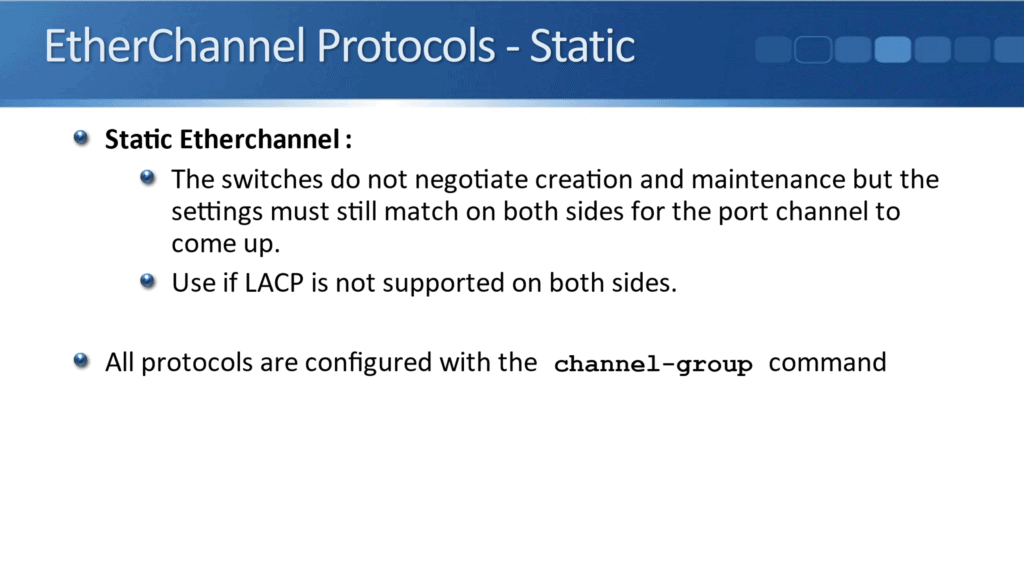 EtherChannel Protocols - Static

Static Etherchannel :

The switches do not negotiate creation and maintenance but the settings must still match on both sides for the port channel to come up.

Use if LACP is not supported on both sides.

All protocols are configured with the channel-group command